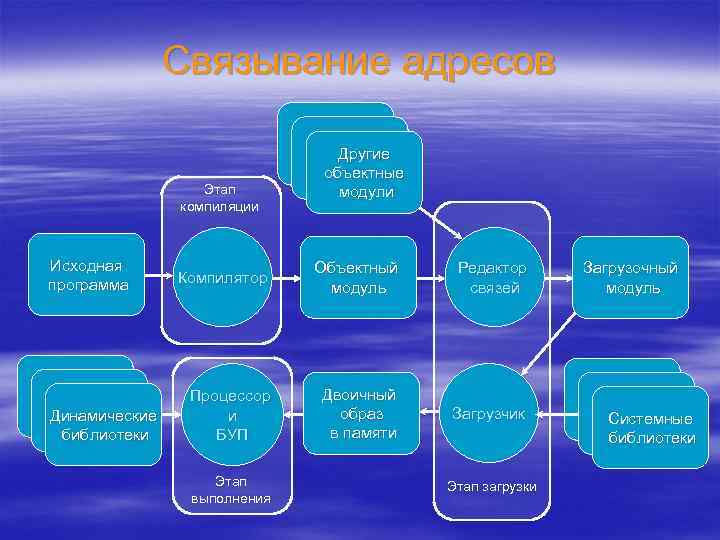 Связывание адресов

Другие объектные модули

Этап компиляции

Исходная программа

Компилятор

Объектный модуль

Редактор связей

Загрузочный модуль

Динамические библиотеки

Процессор и БУП

Двоичный образ в памяти

Загрузчик

Системные библиотеки

Этап выполнения

Этап загрузки